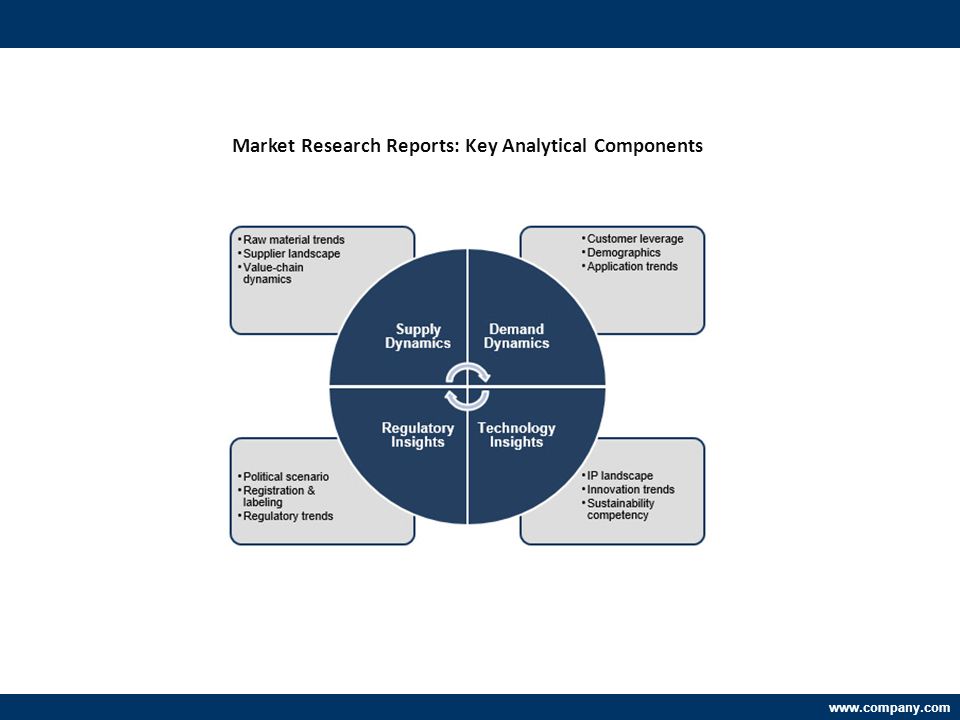 Market Research Reports: Key Analytical Components

• Raw material trends
• Supplier landscape
• Value-chain dynamics

• Customer leverage
• Demographics
• Application trends

Supply Dynamics

Demand Dynamics

Regulatory Insights

Technology Insights

• Political scenario
• Registration & labeling
• Regulatory trends

• IP landscape
• Innovation trends
• Sustainability competency

www.company.com